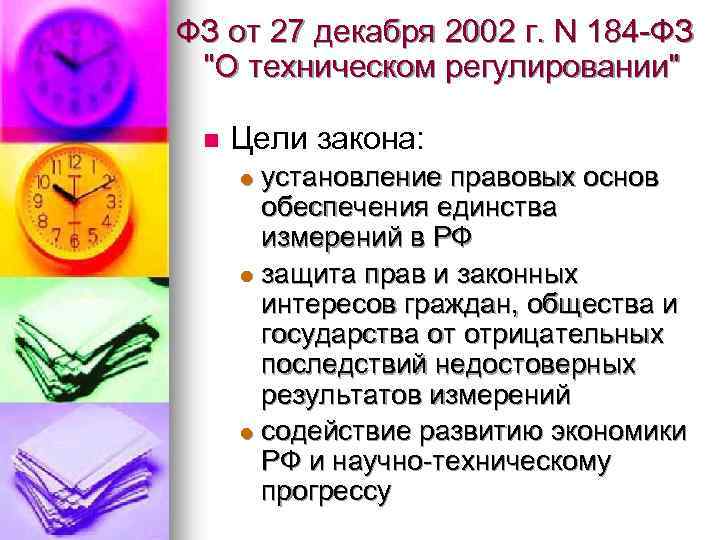 ФЗ от 27 декабря 2002 г. N 184-ФЗ "О техническом регулировании"

Цели закона:

установление правовых основ обеспечения единства измерений в РФ

защита прав и законных интересов граждан, общества и государства от отрицательных последствий недостоверных результатов измерений

содействие развитию экономики РФ и научно-техническому прогрессу